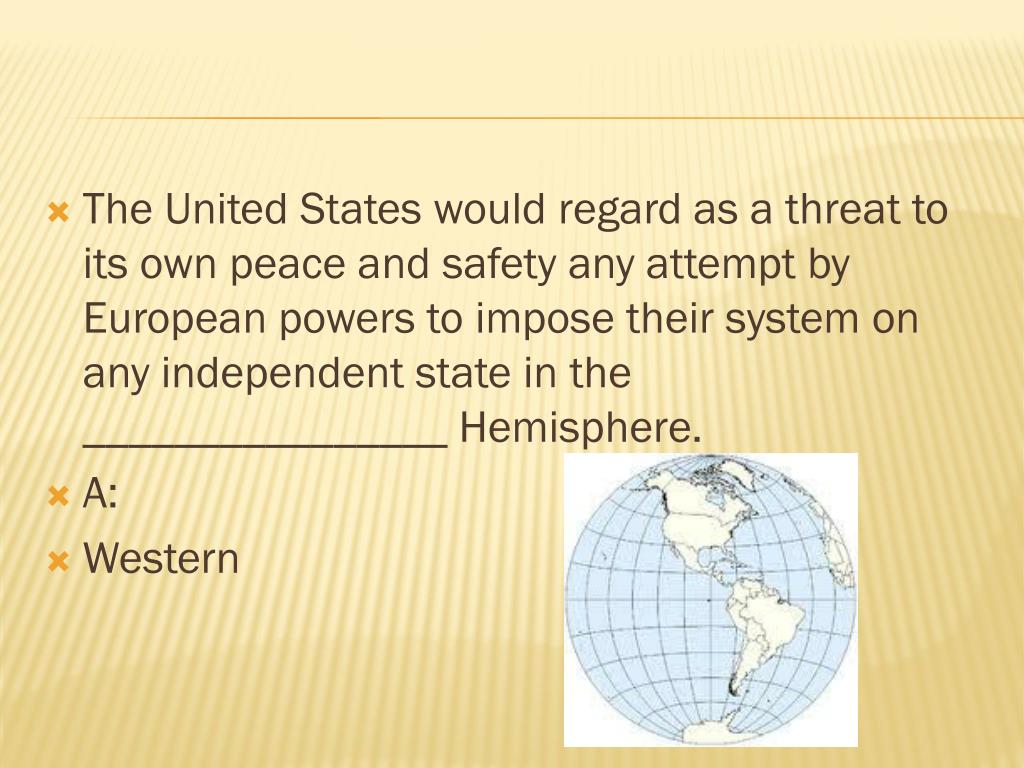 The United States would regard as a threat to its own peace and safety any attempt by European powers to impose their system on any independent state in the ________________ Hemisphere.

A:

Western